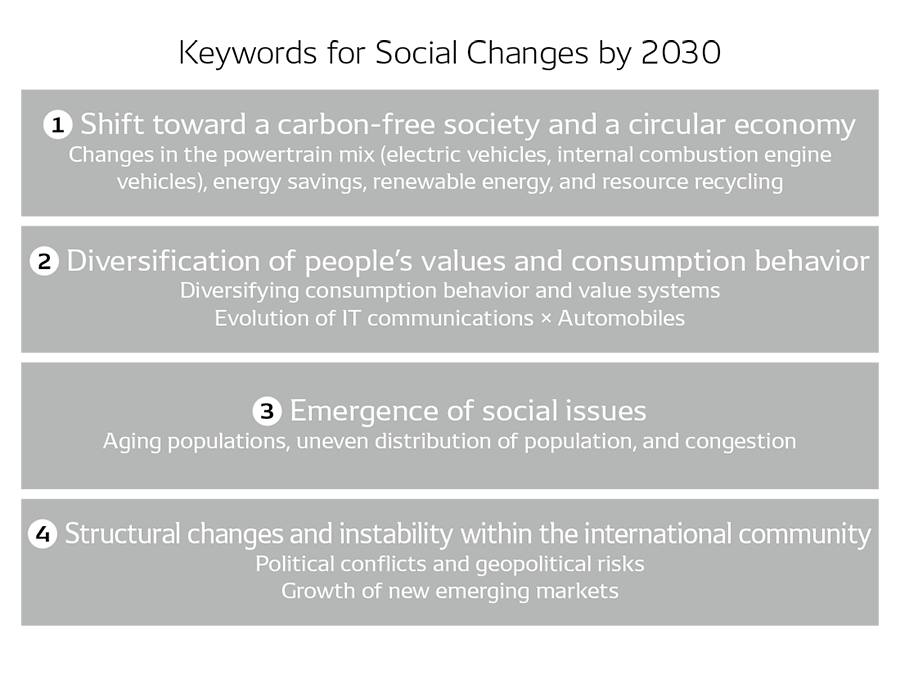 Keywords for Social Changes by 2030

1 Shift toward a carbon-free society and a circular economy
Changes in the powertrain mix (electric vehicles, internal combustion engine vehicles), energy savings, renewable energy, and resource recycling

2 Diversification of people's values and consumption behavior
Diversifying consumption behavior and value systems
Evolution of IT communications × Automobiles

3 Emergence of social issues
Aging populations, uneven distribution of population, and congestion

4 Structural changes and instability within the international community
Political conflicts and geopolitical risks
Growth of new emerging markets